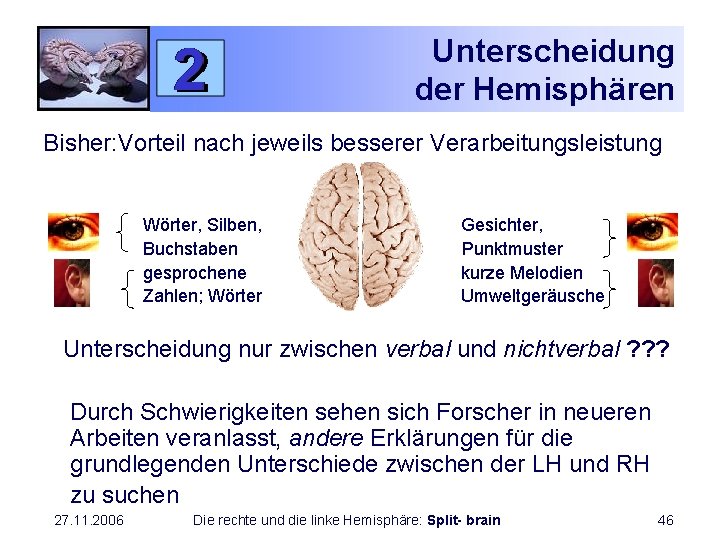 2

Unterscheidung der Hemisphären

Bisher:Vorteil nach jeweils besserer Verarbeitungsleistung

Wörter, Silben,
Buchstaben
gesprochene
Zahlen; Wörter

Gesichter,
Punktmuster
kurze Melodien
Umweltgeräusche

Unterscheidung nur zwischen verbal und nichtverbal ???

Durch Schwierigkeiten sehen sich Forscher in neueren Arbeiten veranlasst, andere Erklärungen für die grundlegenden Unterschiede zwischen der LH und RH zu suchen

27.11.2006 Die rechte und die linke Hemisphäre: Split- brain 46